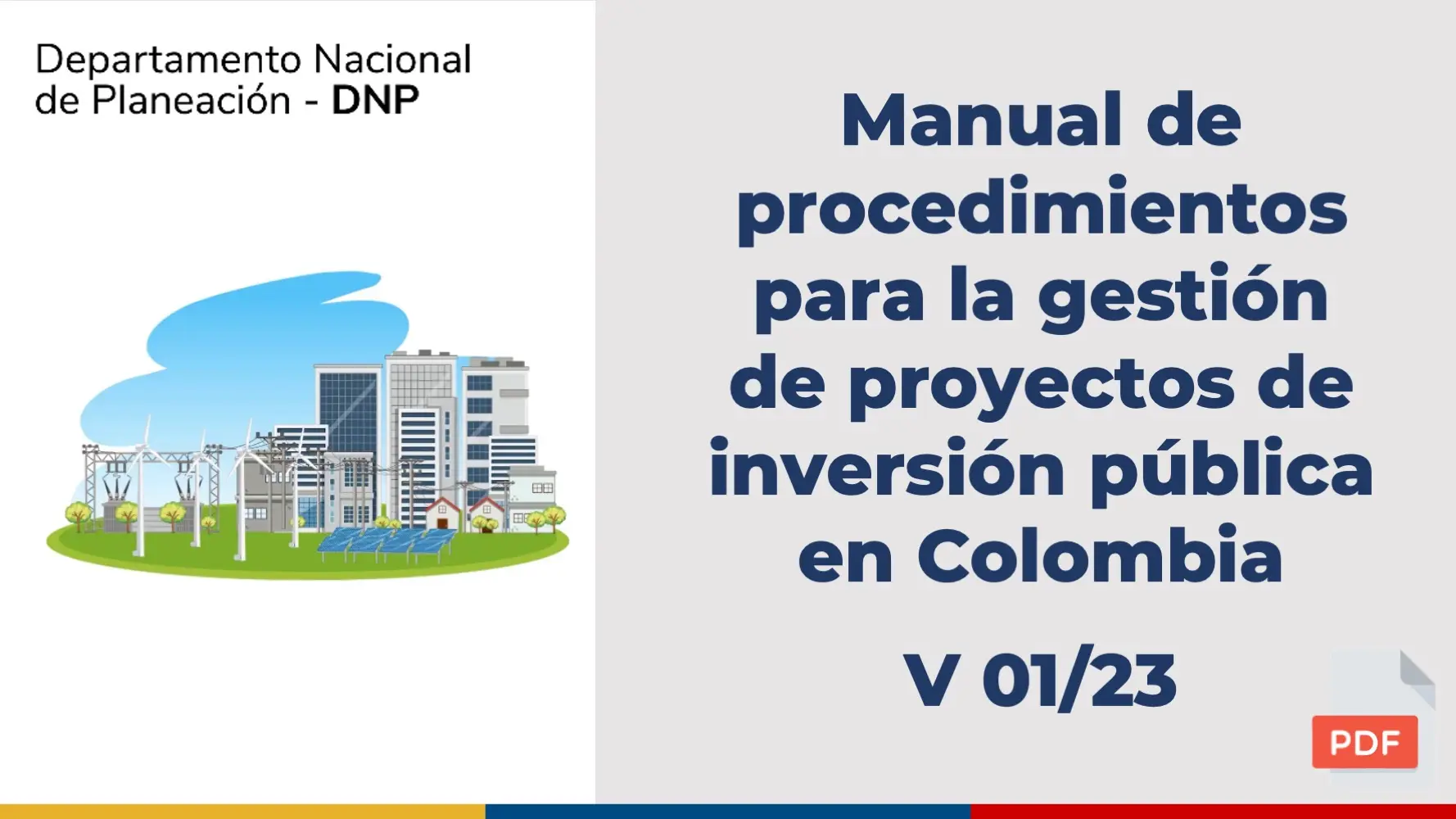 Departamento Nacional de Planeación - DNP

Manual de procedimientos para la gestión de proyectos de inversión pública en Colombia

V 01/23

PDF